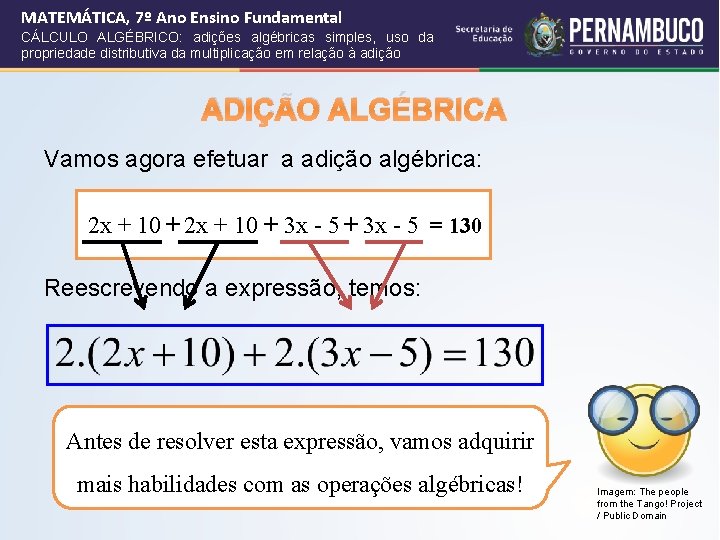 MATEMÁTICA, 7º Ano Ensino Fundamental
CÁLCULO ALGÉBRICO: adições algébricas simples, uso da propriedade distributiva da multiplicação em relação à adição

Secretaria de Educação
PERNAMBUCO
GOVERNO DO ESTADO

ADIÇÃO ALGÉBRICA

Vamos agora efetuar a adição algébrica:

$2x + 10 + 2x + 10 + 3x - 5 + 3x - 5 = 130$

Reescrevendo a expressão, temos:

$2.(2x+10)+2.(3x-5)=130$

Antes de resolver esta expressão, vamos adquirir mais habilidades com as operações algébricas!

Imagem: The people from the Tango! Project / Public Domain